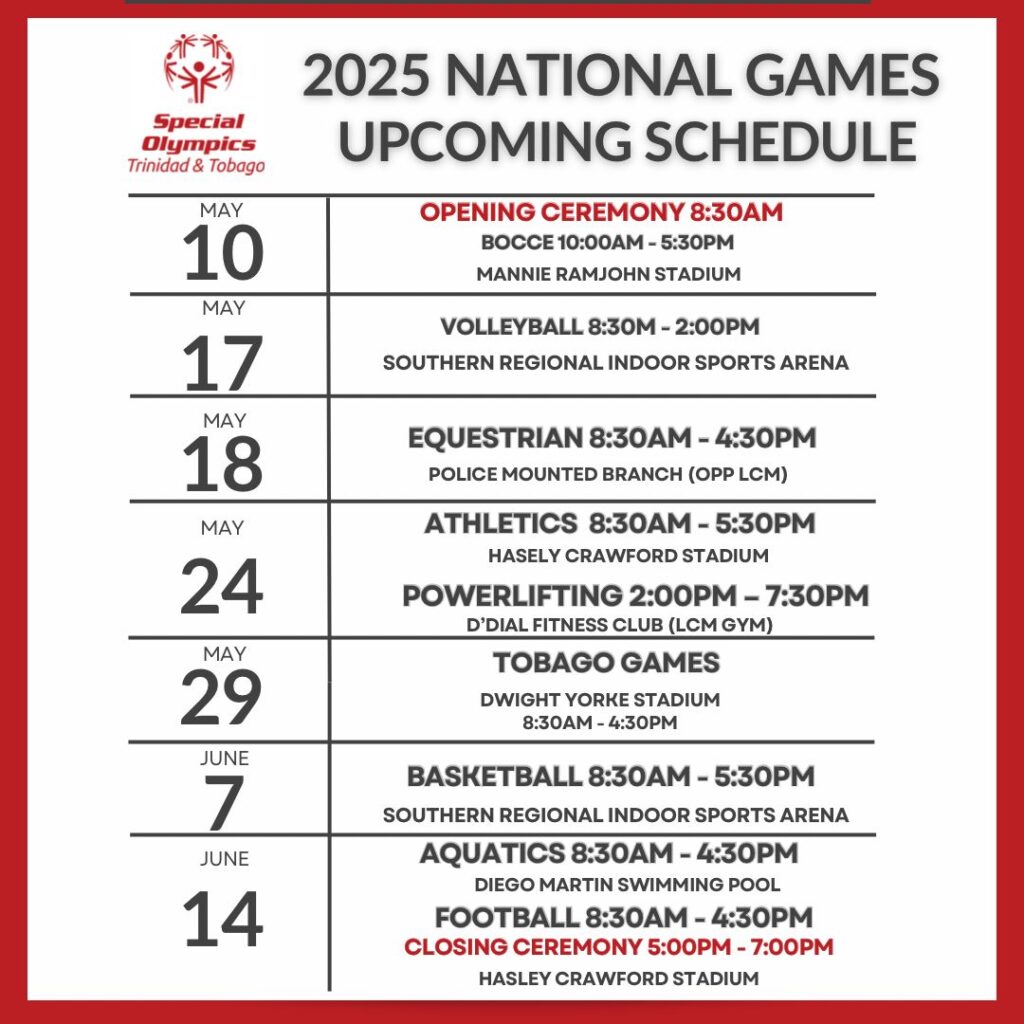 Special Olympics Trinidad & Tobago

2025 NATIONAL GAMES UPCOMING SCHEDULE

| | |
|---|---|
| MAY 10 | OPENING CEREMONY 8:30AM BOCCE 10:00AM - 5:30PM MANNIE RAMJOHN STADIUM |
| MAY 17 | VOLLEYBALL 8:30M - 2:00PM SOUTHERN REGIONAL INDOOR SPORTS ARENA |
| MAY 18 | EQUESTRIAN 8:30AM - 4:30PM POLICE MOUNTED BRANCH (OPP LCM) |
| MAY 24 | ATHLETICS 8:30AM - 5:30PM HASELY CRAWFORD STADIUM POWERLIFTING 2:00PM – 7:30PM D'DIAL FITNESS CLUB (LCM GYM) |
| MAY 29 | TOBAGO GAMES DWIGHT YORKE STADIUM 8:30AM - 4:30PM |
| JUNE 7 | BASKETBALL 8:30AM - 5:30PM SOUTHERN REGIONAL INDOOR SPORTS ARENA |
| JUNE 14 | AQUATICS 8:30AM - 4:30PM DIEGO MARTIN SWIMMING POOL FOOTBALL 8:30AM - 4:30PM CLOSING CEREMONY 5:00PM - 7:00PM HASLEY CRAWFORD STADIUM |